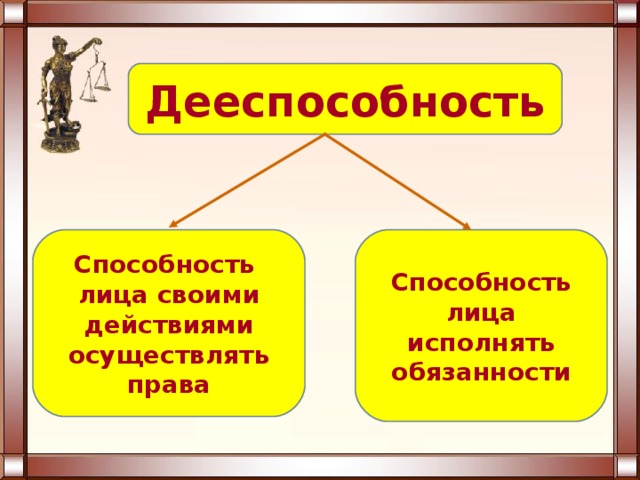 Дееспособность

Способность лица своими действиями осуществлять права

Способность лица исполнять обязанности